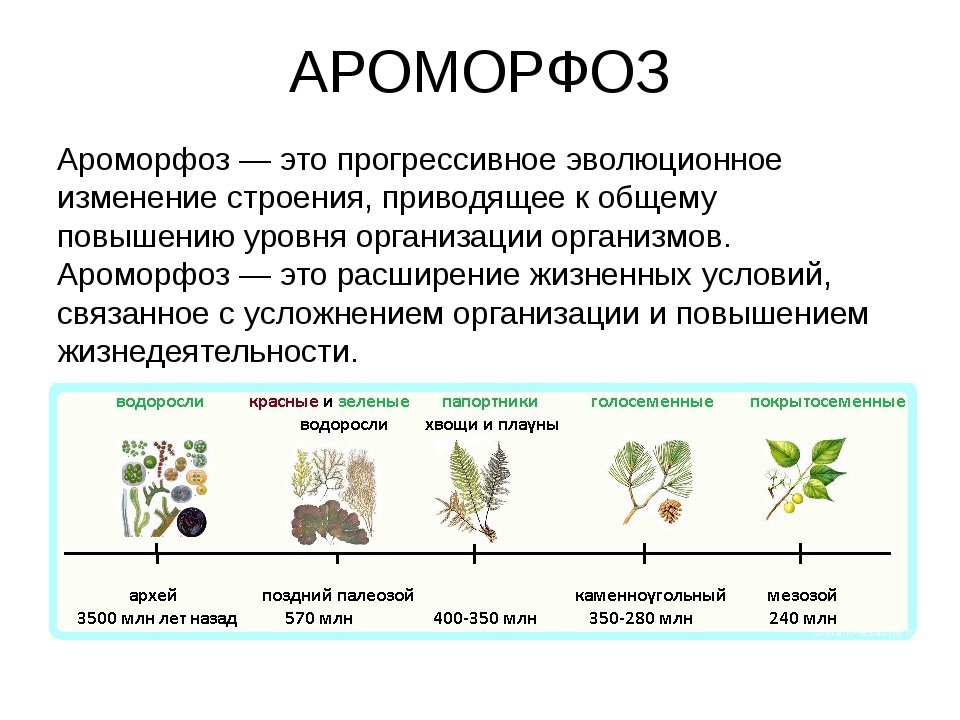 АРОМОРФОЗ

Ароморфоз — это прогрессивное эволюционное изменение строения, приводящее к общему повышению уровня организации организмов. Ароморфоз — это расширение жизненных условий, связанное с усложнением организации и повышением жизнедеятельности.

водоросли

красные и зеленые водоросли

папортники хвощи и плауны

голосеменные

покрытосеменные

архей
3500 млн лет назад

поздний палеозой
570 млн

400-350 млн

каменноугольный
350-280 млн

мезозой
240 млн